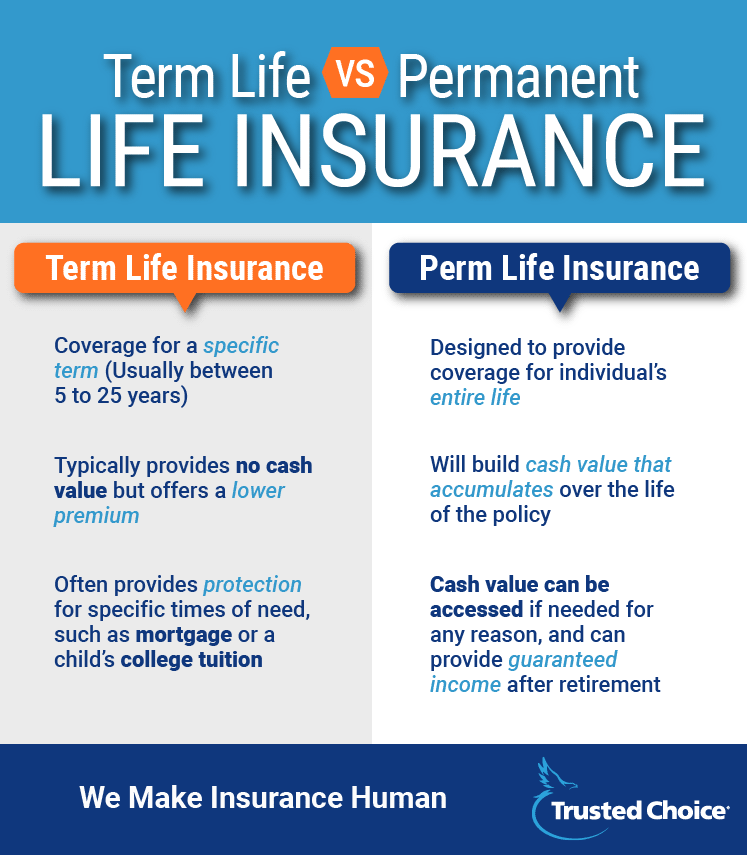 Term Life VS Permanent
LIFE INSURANCE

Term Life Insurance

Coverage for a specific term (Usually between 5 to 25 years)

Typically provides no cash value but offers a lower premium

Often provides protection for specific times of need, such as mortgage or a child's college tuition

Perm Life Insurance

Designed to provide coverage for individual's entire life

Will build cash value that accumulates over the life of the policy

Cash value can be accessed if needed for any reason, and can provide guaranteed income after retirement

We Make Insurance Human

Trusted Choice